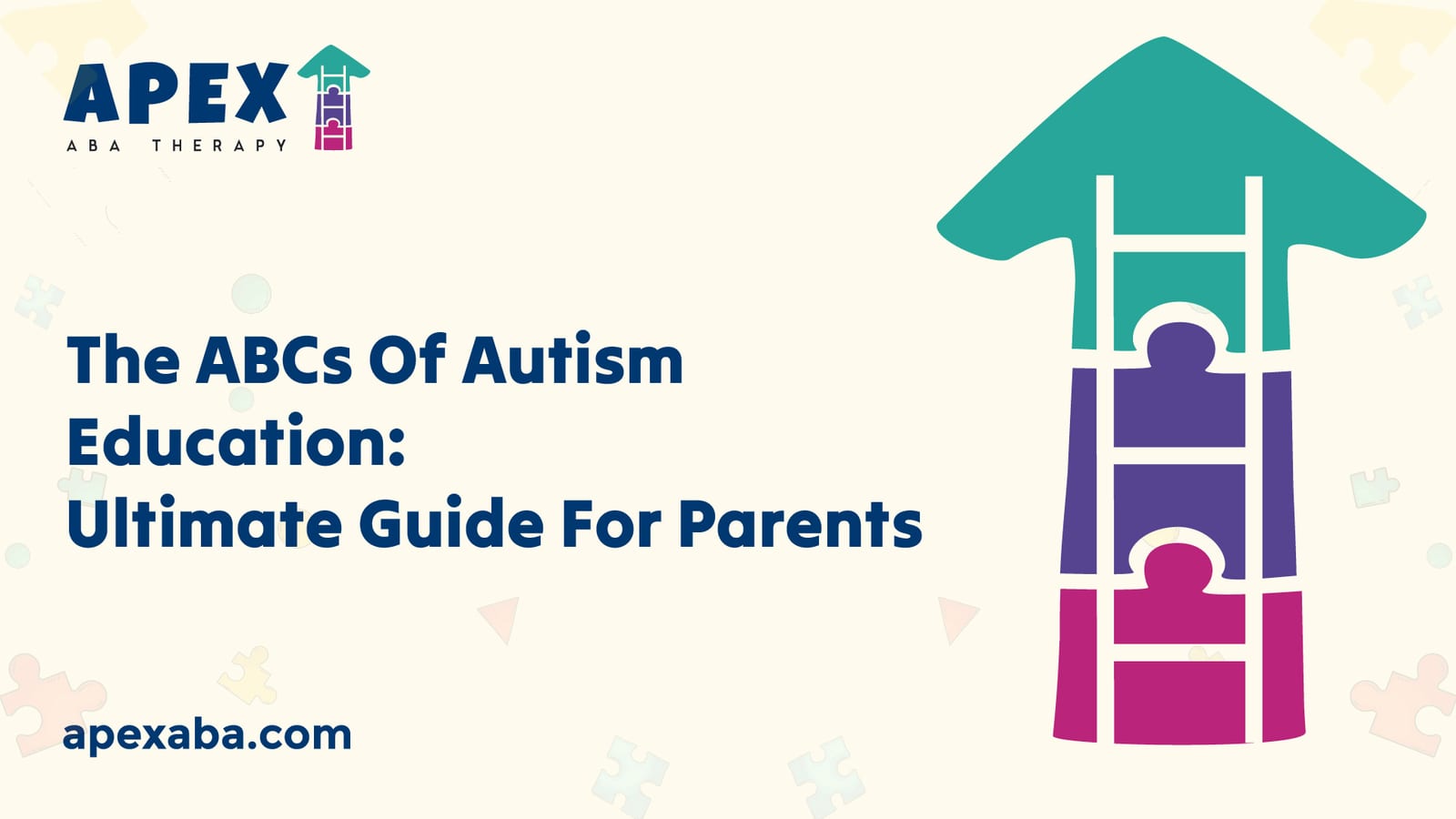 APEX
ABA THERAPY

The ABCs Of Autism Education:
Ultimate Guide For Parents

apexaba.com